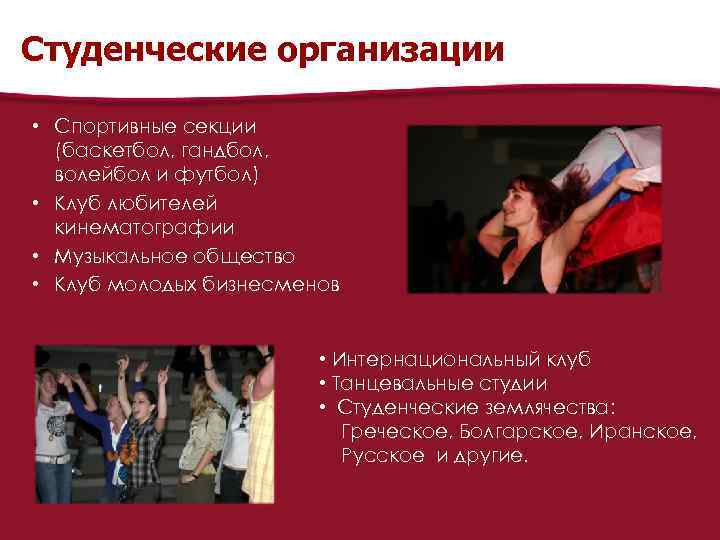 Студенческие организации

• Спортивные секции (баскетбол, гандбол, волейбол и футбол)
• Клуб любителей кинематографии
• Музыкальное общество
• Клуб молодых бизнесменов

• Интернациональный клуб
• Танцевальные студии
• Студенческие землячества: Греческое, Болгарское, Иранское, Русское и другие.